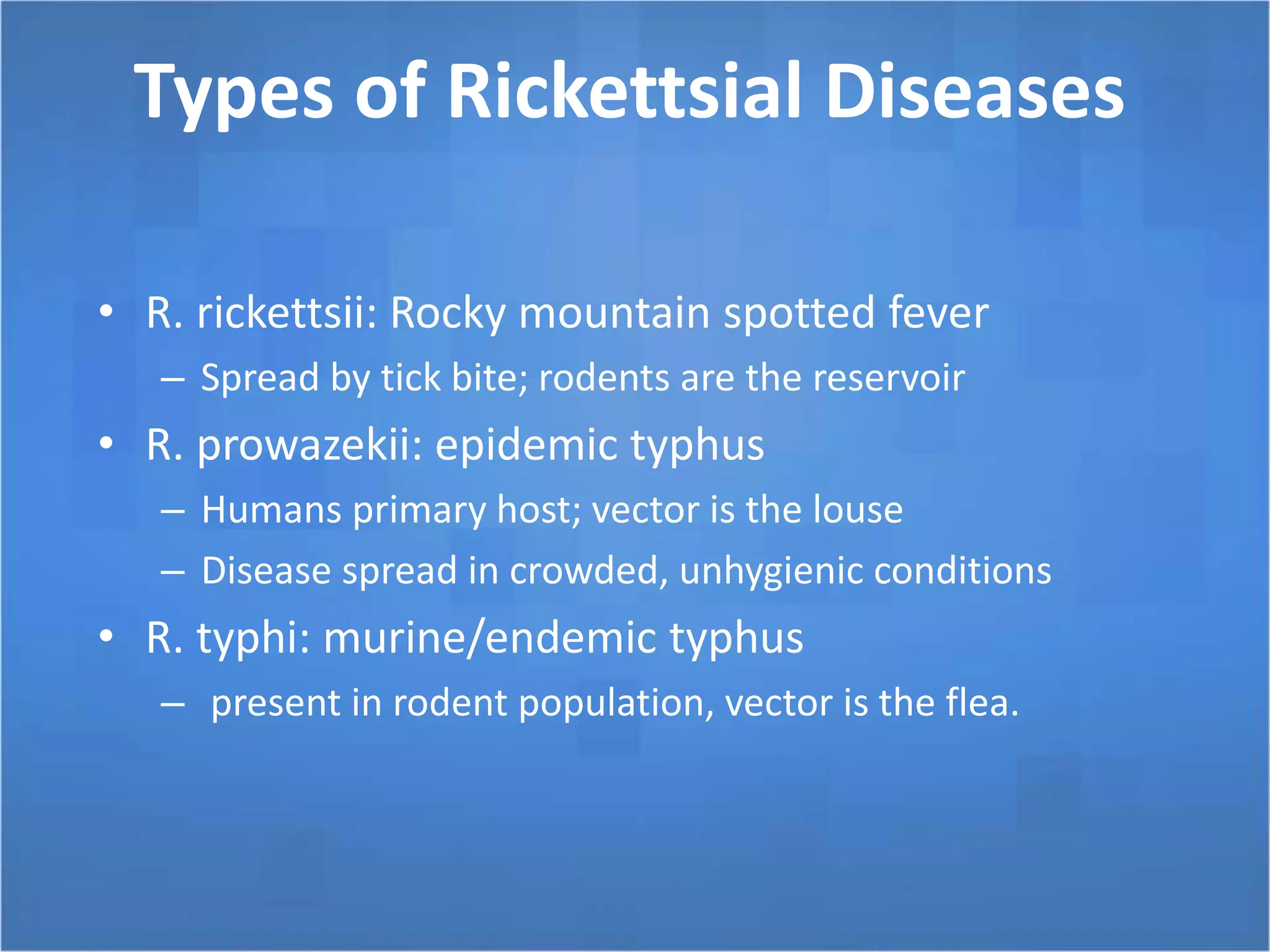 Types of Rickettsial Diseases

• R. rickettsii: Rocky mountain spotted fever
 – Spread by tick bite; rodents are the reservoir
• R. prowazekii: epidemic typhus
 – Humans primary host; vector is the louse
 – Disease spread in crowded, unhygienic conditions
• R. typhi: murine/endemic typhus
 – present in rodent population, vector is the flea.